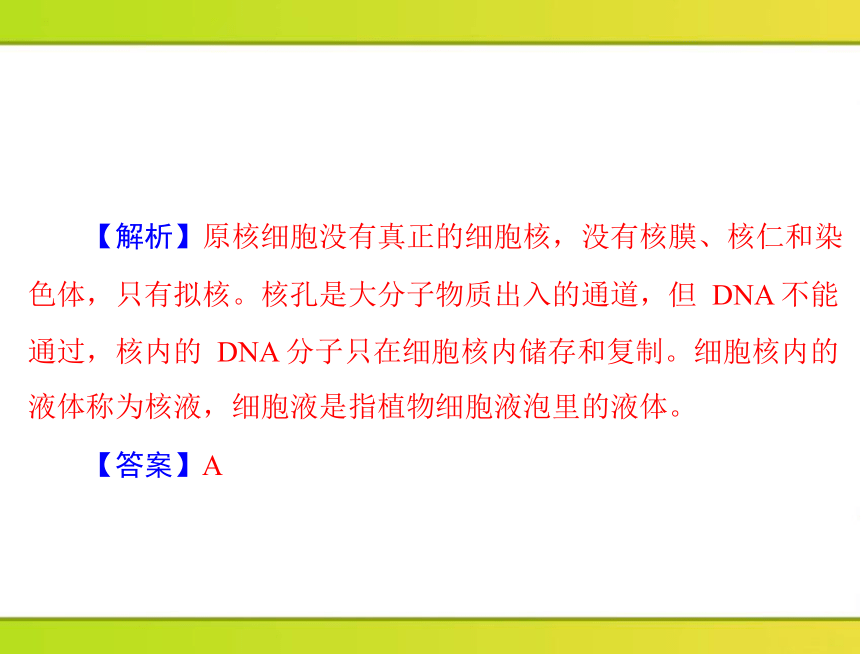 【解析】原核细胞没有真正的细胞核，没有核膜、核仁和染色体，只有拟核。核孔是大分子物质出入的通道，但 DNA 不能通过，核内的 DNA 分子只在细胞核内储存和复制。细胞核内的液体称为核液，细胞液是指植物细胞液泡里的液体。

【答案】A